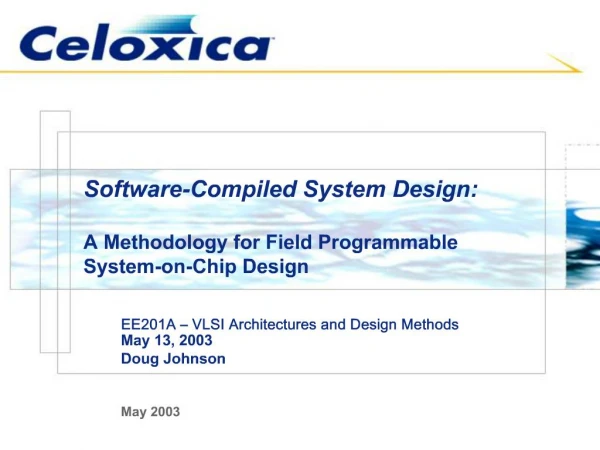 Celoxica

Software-Compiled System Design:

A Methodology for Field Programmable System-on-Chip Design

EE201A – VLSI Architectures and Design Methods
May 13, 2003
Doug Johnson

May 2003